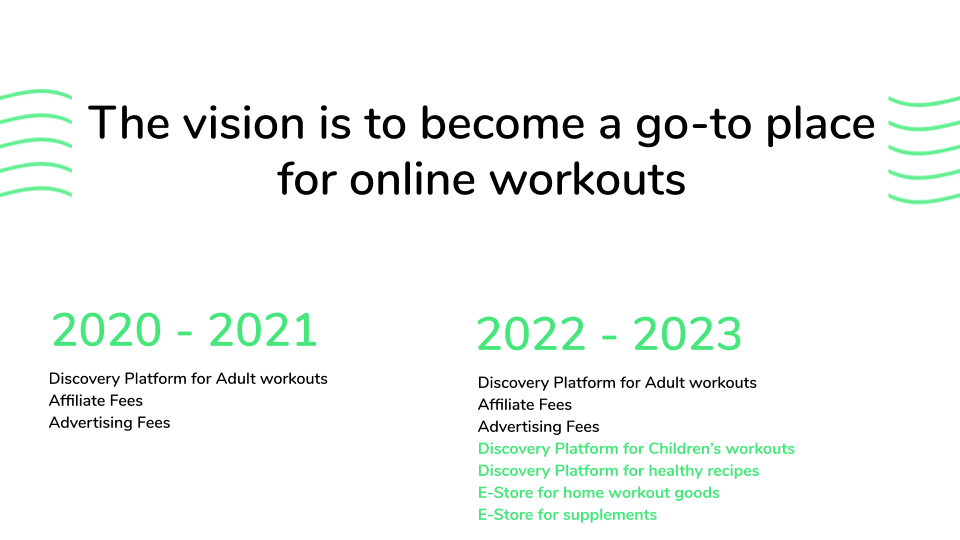 The vision is to become a go-to place for online workouts

2020 - 2021

Discovery Platform for Adult workouts
Affiliate Fees
Advertising Fees

2022 - 2023

Discovery Platform for Adult workouts
Affiliate Fees
Advertising Fees
Discovery Platform for Children's workouts
Discovery Platform for healthy recipes
E-Store for home workout goods
E-Store for supplements